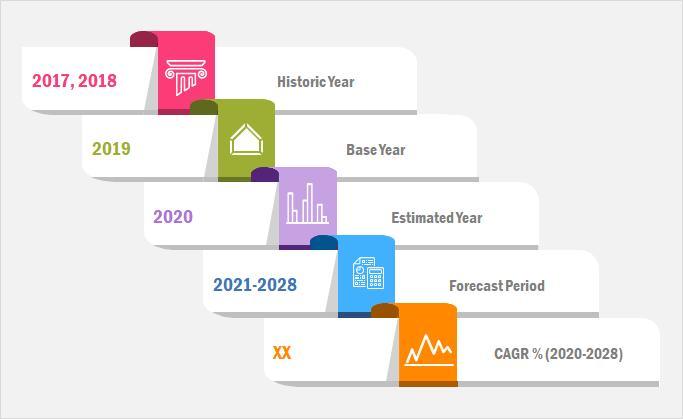 2017, 2018

Historic Year

2019

Base Year

2020

Estimated Year

2021-2028

Forecast Period

XX

CAGR % (2020-2028)